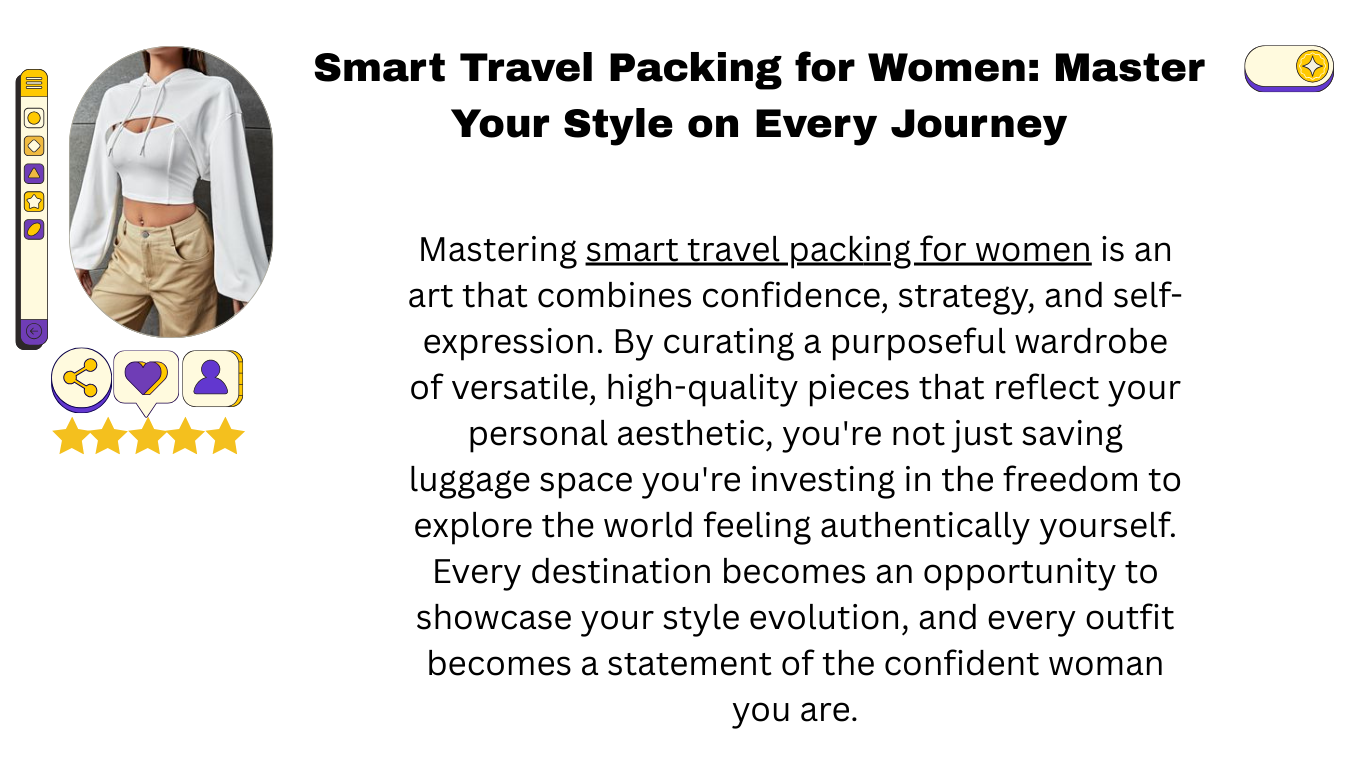 Smart Travel Packing for Women: Master Your Style on Every Journey

Mastering smart travel packing for women is an art that combines confidence, strategy, and self-expression. By curating a purposeful wardrobe of versatile, high-quality pieces that reflect your personal aesthetic, you're not just saving luggage space you're investing in the freedom to explore the world feeling authentically yourself. Every destination becomes an opportunity to showcase your style evolution, and every outfit becomes a statement of the confident woman you are.